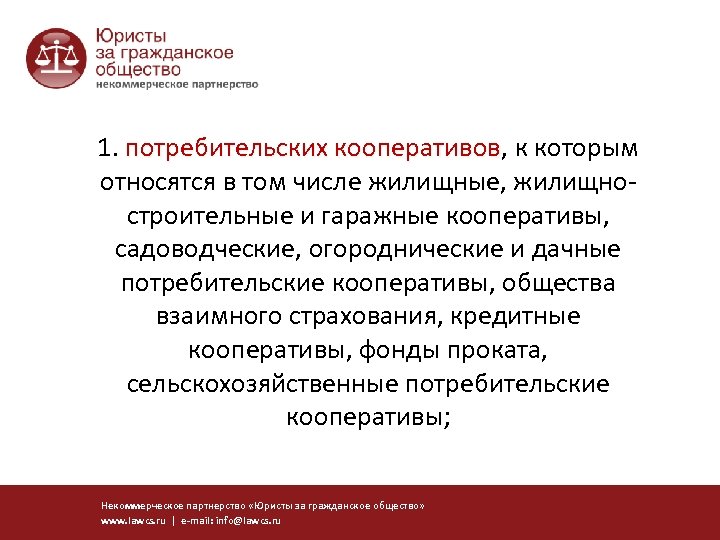 Юристы за гражданское общество
некоммерческое партнерство

1. потребительских кооперативов, к которым относятся в том числе жилищные, жилищно-строительные и гаражные кооперативы, садоводческие, огороднические и дачные потребительские кооперативы, общества взаимного страхования, кредитные кооперативы, фонды проката, сельскохозяйственные потребительские кооперативы;

Некоммерческое партнерство «Юристы за гражданское общество»
www.lawcs.ru | e-mail: info@lawcs.ru